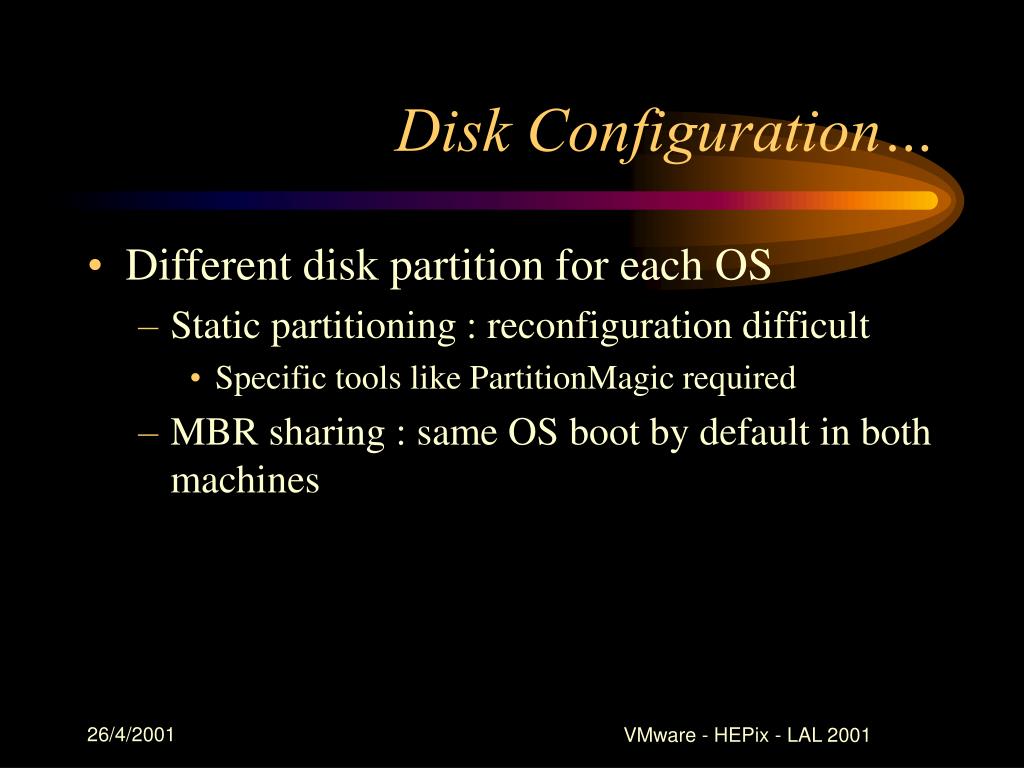 Disk Configuration…

• Different disk partition for each OS
– Static partitioning : reconfiguration difficult
• Specific tools like PartitionMagic required
– MBR sharing : same OS boot by default in both machines

26/4/2001

VMware - HEPix - LAL 2001